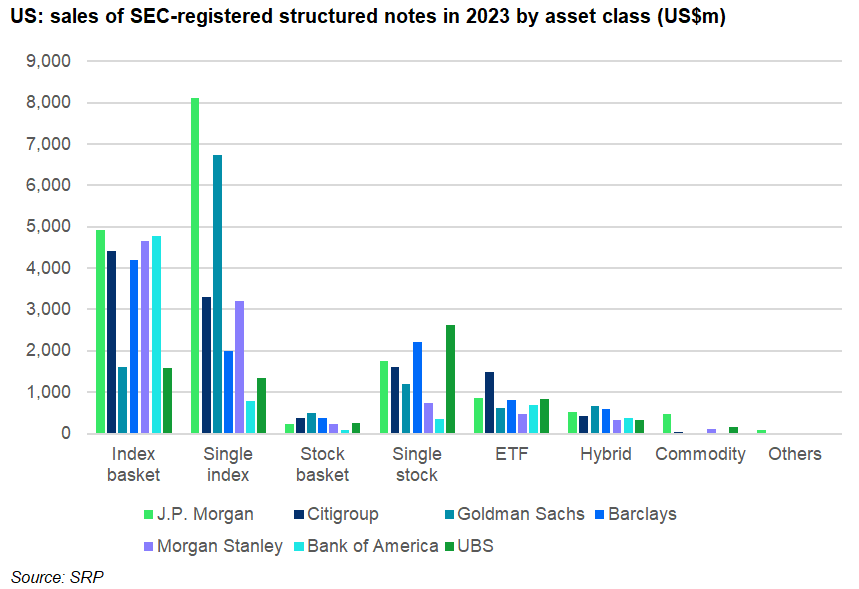 US: sales of SEC-registered structured notes in 2023 by asset class (US$m)

9,000
8,000
7,000
6,000
5,000
4,000
3,000
2,000
1,000
0

Index basket
Single index
Stock basket
Single stock
ETF
Hybrid
Commodity
Others

J.P. Morgan
Citigroup
Goldman Sachs
Barclays
Morgan Stanley
Bank of America
UBS

Source: SRP